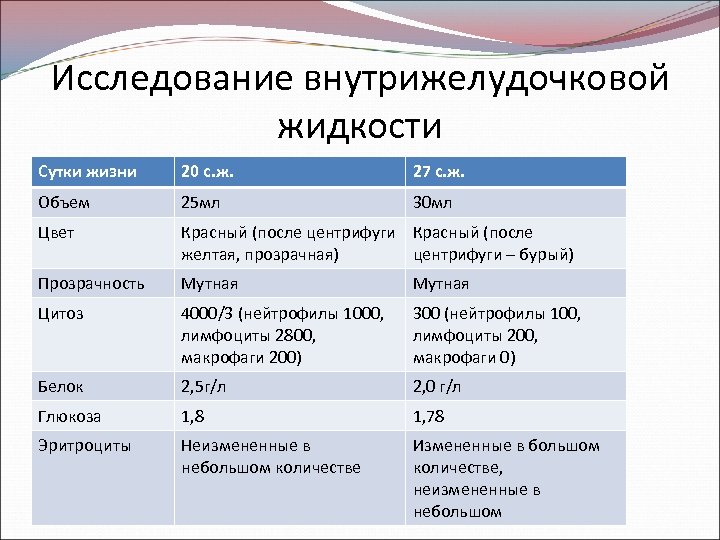 Исследование внутрижелудочковой жидкости

| Сутки жизни | 20 с.ж. | 27 с.ж. |
|---|---|---|
| Объем | 25мл | 30мл |
| Цвет | Красный (после центрифуги желтая, прозрачная) | Красный (после центрифуги – бурый) |
| Прозрачность | Мутная | Мутная |
| Цитоз | 4000/3 (нейтрофилы 1000, лимфоциты 2800, макрофаги 200) | 300 (нейтрофилы 100, лимфоциты 200, макрофаги 0) |
| Белок | 2,5г/л | 2,0 г/л |
| Глюкоза | 1,8 | 1,78 |
| Эритроциты | Неизмененные в небольшом количестве | Измененные в большом количестве, неизмененные в небольшом |